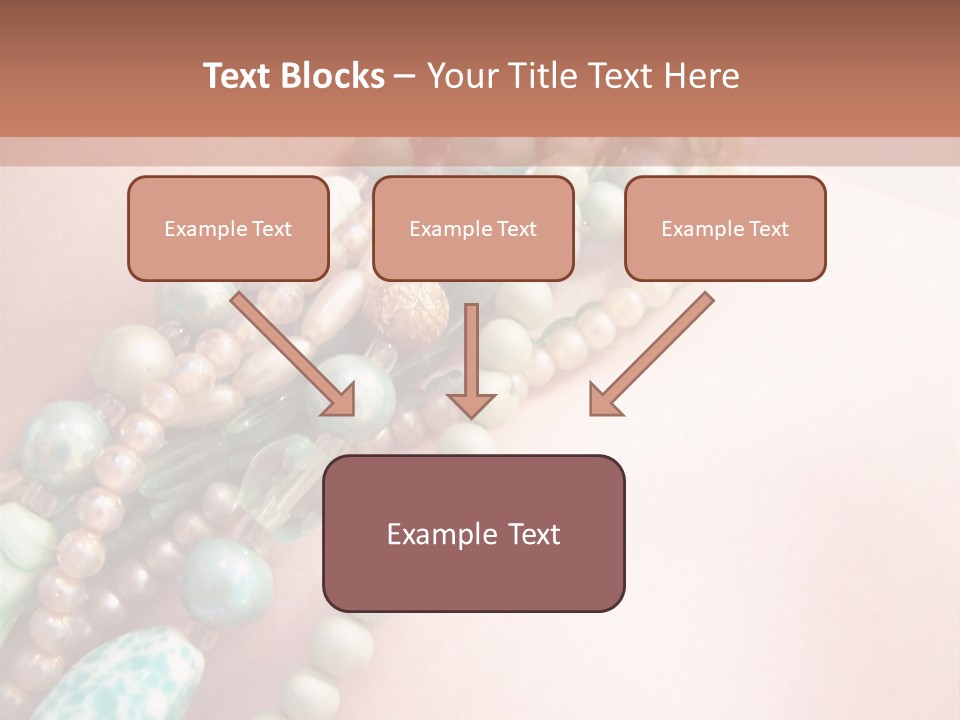 Text Blocks – Your Title Text Here

Example Text

Example Text

Example Text

Example Text